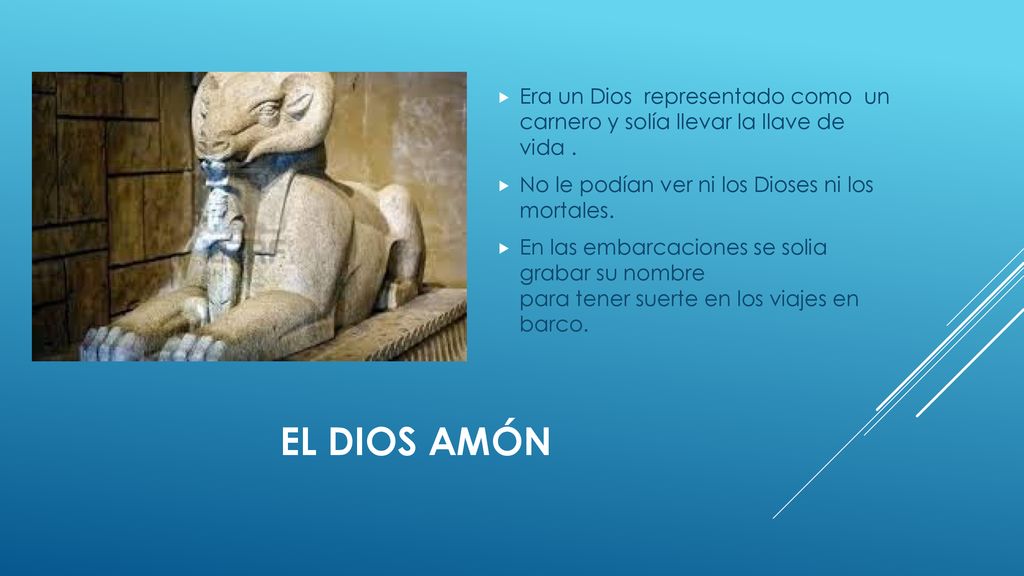 Era un Dios representado como un carnero y solía llevar la llave de vida .

No le podían ver ni los Dioses ni los mortales.

En las embarcaciones se solia grabar su nombre
para tener suerte en los viajes en barco.

EL DIOS AMÓN